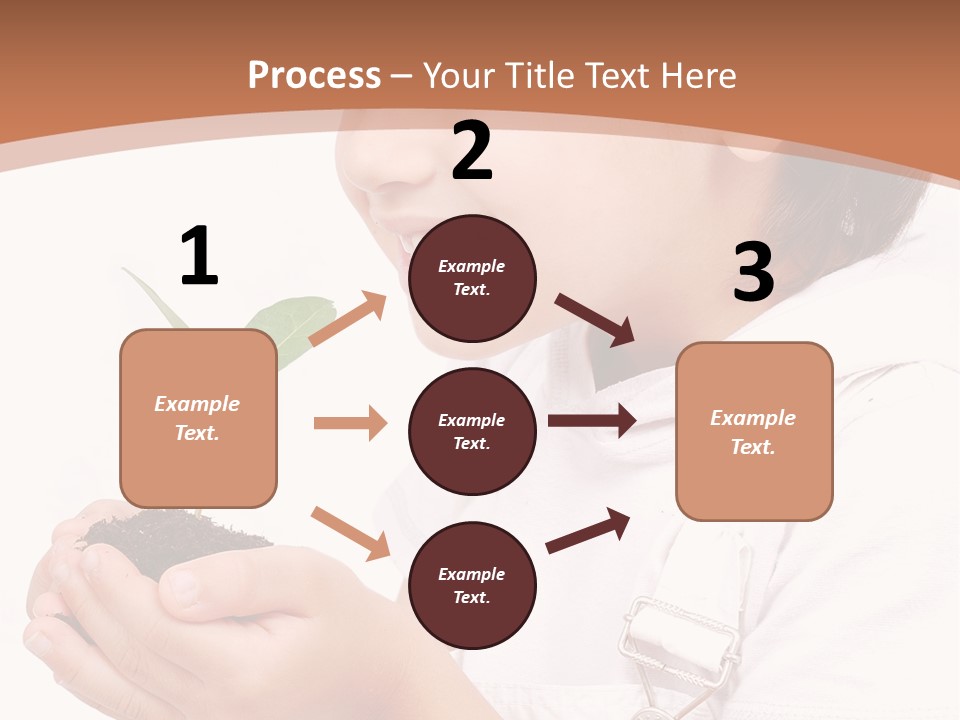 Process – Your Title Text Here

1

Example Text.

2

Example Text.

Example Text.

Example Text.

3

Example Text.